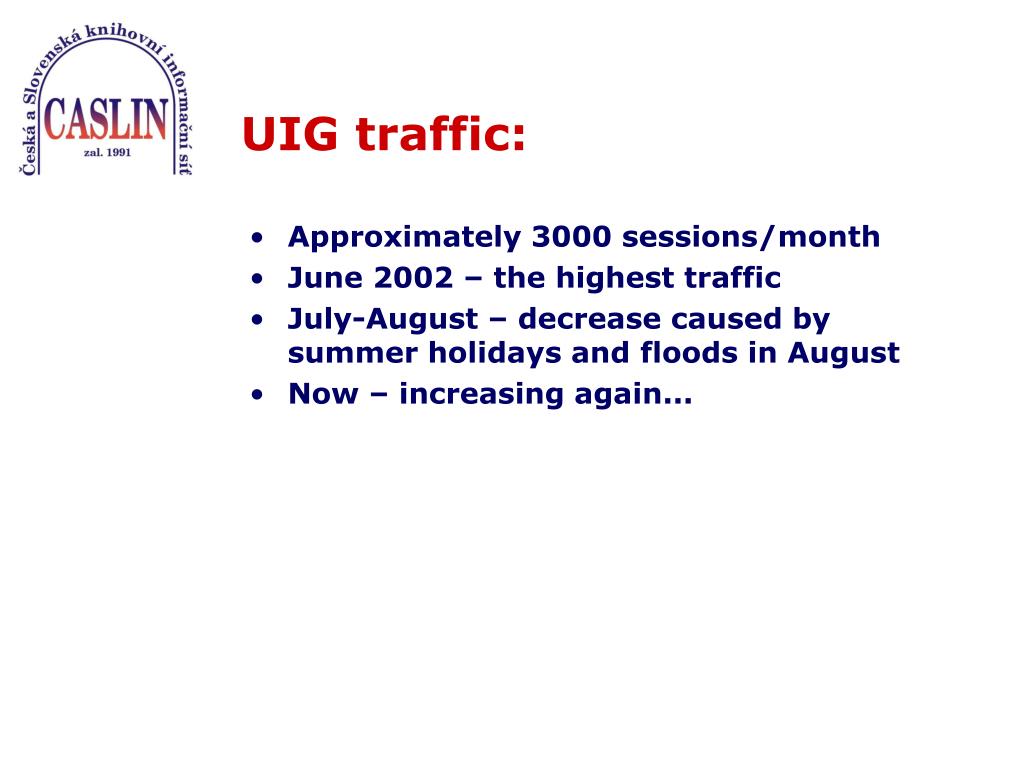 Česká a Slovenská knihovní informační síť
CASLIN
zal. 1991

UIG traffic:

• Approximately 3000 sessions/month
• June 2002 – the highest traffic
• July-August – decrease caused by summer holidays and floods in August
• Now – increasing again…